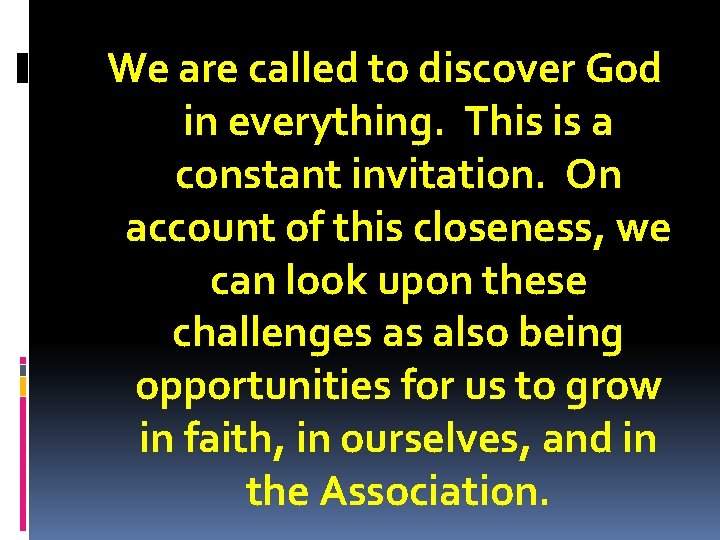 We are called to discover God in everything. This is a constant invitation. On account of this closeness, we can look upon these challenges as also being opportunities for us to grow in faith, in ourselves, and in the Association.